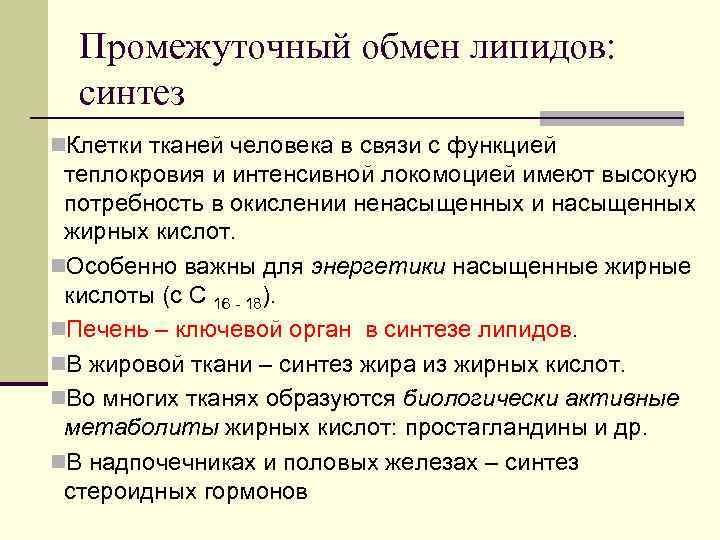 Промежуточный обмен липидов: синтез

Клетки тканей человека в связи с функцией теплокровия и интенсивной локомоцией имеют высокую потребность в окислении ненасыщенных и насыщенных жирных кислот.

Особенно важны для энергетики насыщенные жирные кислоты (с $C_{16-18}$).

Печень – ключевой орган в синтезе липидов.

В жировой ткани – синтез жира из жирных кислот.

Во многих тканях образуются биологически активные метаболиты жирных кислот: простагландины и др.

В надпочечниках и половых железах – синтез стероидных гормонов